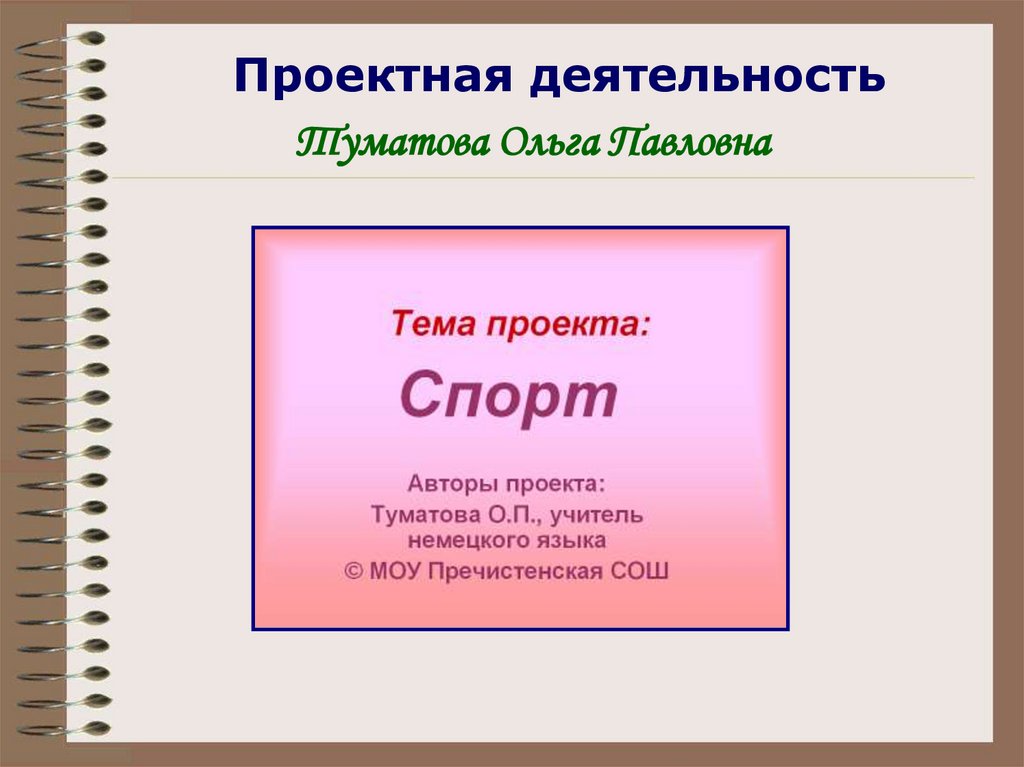 Проектная деятельность
Туматова Ольга Павловна

Тема проекта:
Спорт

Авторы проекта:
Туматова О.П., учитель немецкого языка
© МОУ Пречистенская СОШ